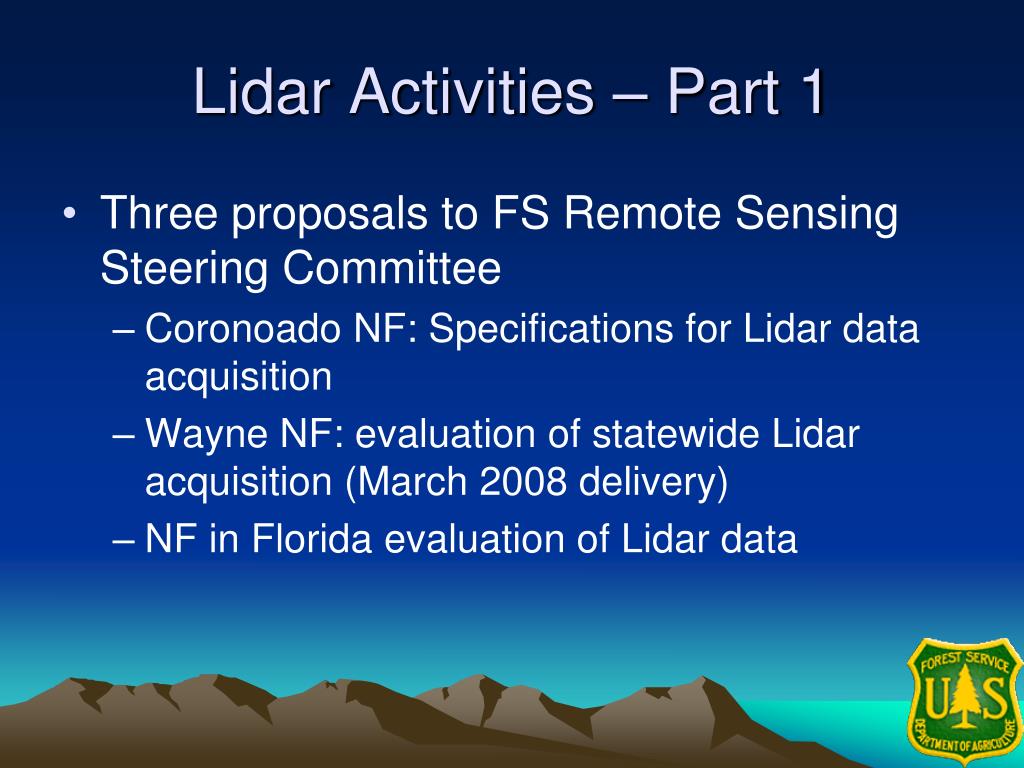 Lidar Activities – Part 1

• Three proposals to FS Remote Sensing Steering Committee
– Coronoado NF: Specifications for Lidar data acquisition
– Wayne NF: evaluation of statewide Lidar acquisition (March 2008 delivery)
– NF in Florida evaluation of Lidar data

FOREST SERVICE
U S
DEPARTMENT OF AGRICULTURE